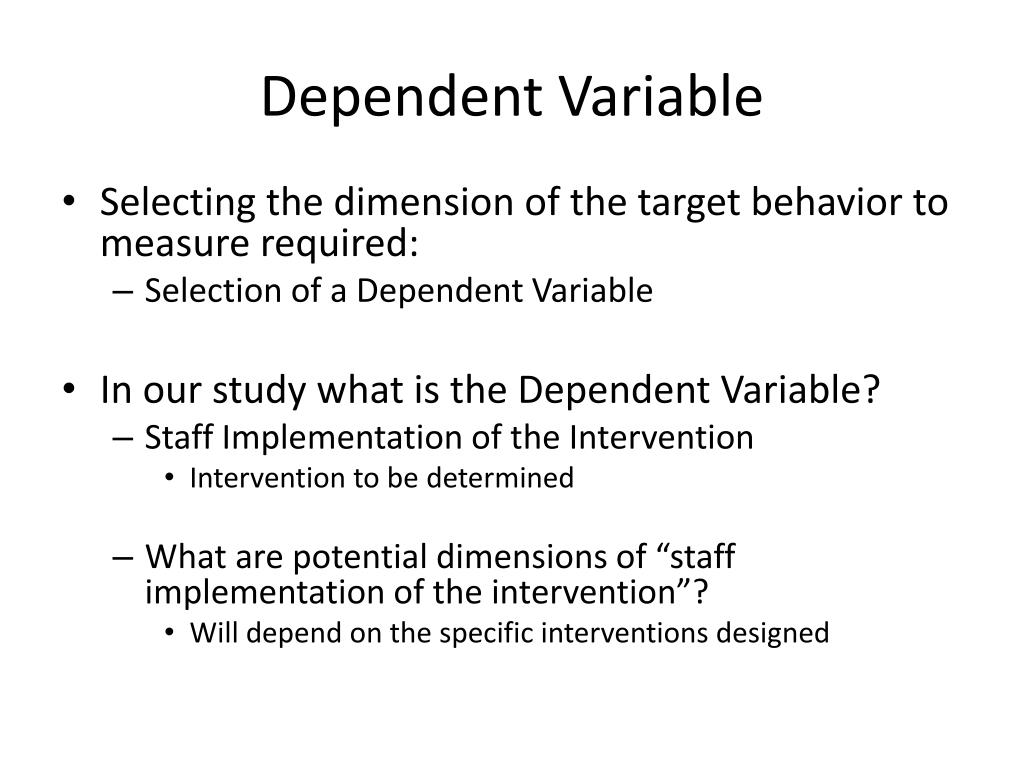 Dependent Variable

• Selecting the dimension of the target behavior to measure required:
– Selection of a Dependent Variable

• In our study what is the Dependent Variable?
– Staff Implementation of the Intervention
• Intervention to be determined

– What are potential dimensions of “staff implementation of the intervention”?
• Will depend on the specific interventions designed